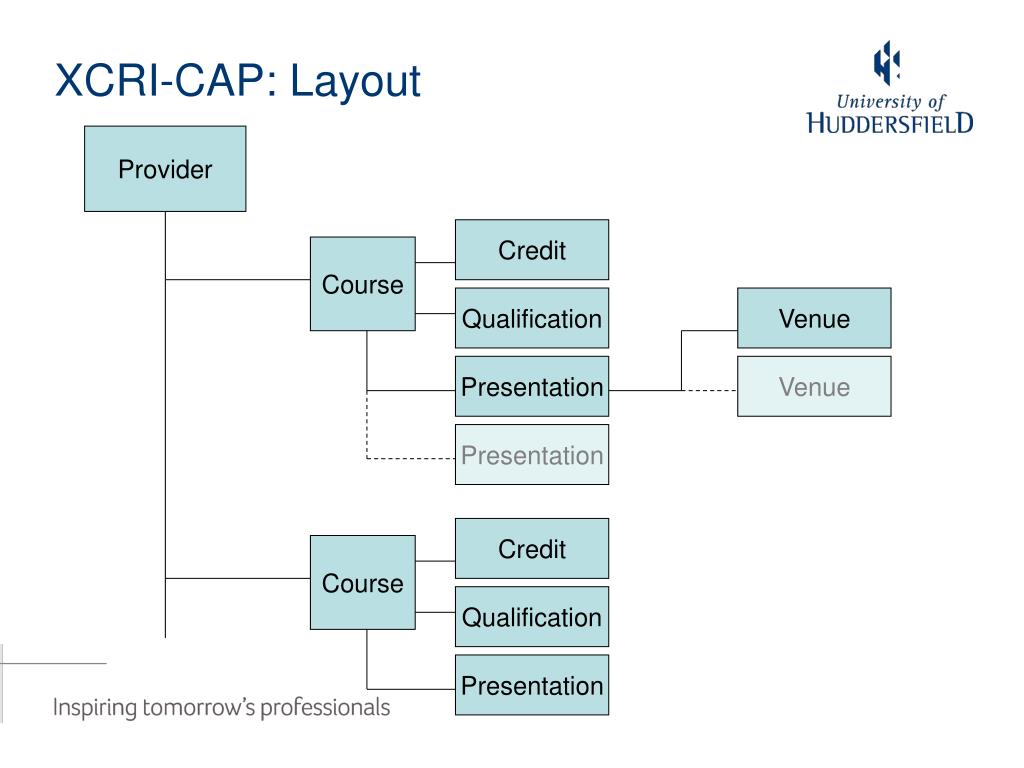 XCRI-CAP: Layout

University of
HUDDERSFIELD

Provider

Course

Credit

Qualification

Presentation

Presentation

Venue

Venue

Course

Credit

Qualification

Presentation

Inspiring tomorrow's professionals